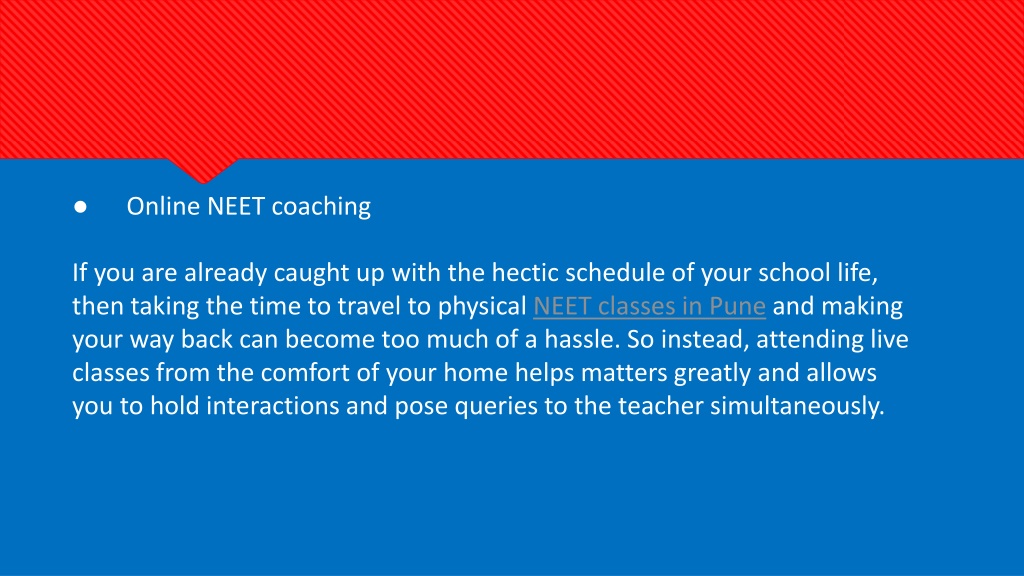 ● Online NEET coaching

If you are already caught up with the hectic schedule of your school life, then taking the time to travel to physical NEET classes in Pune and making your way back can become too much of a hassle. So instead, attending live classes from the comfort of your home helps matters greatly and allows you to hold interactions and pose queries to the teacher simultaneously.